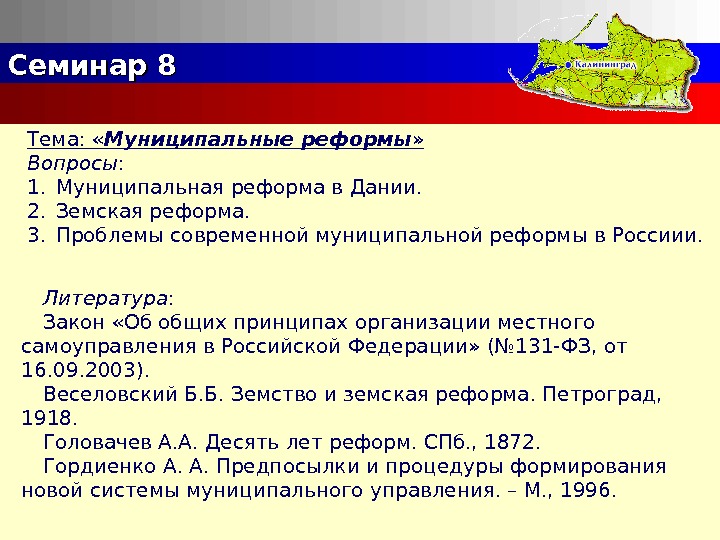 Семинар 8

Калининград

Тема: «Муниципальные реформы»
Вопросы:
1. Муниципальная реформа в Дании.
2. Земская реформа.
3. Проблемы современной муниципальной реформы в Россиии.

Литература:
Закон «Об общих принципах организации местного самоуправления в Российской Федерации» (№131-ФЗ, от 16.09.2003).
Веселовский Б.Б. Земство и земская реформа. Петроград, 1918.
Головачев А.А. Десять лет реформ. СПб., 1872.
Гордиенко А. А. Предпосылки и процедуры формирования новой системы муниципального управления. – М., 1996.